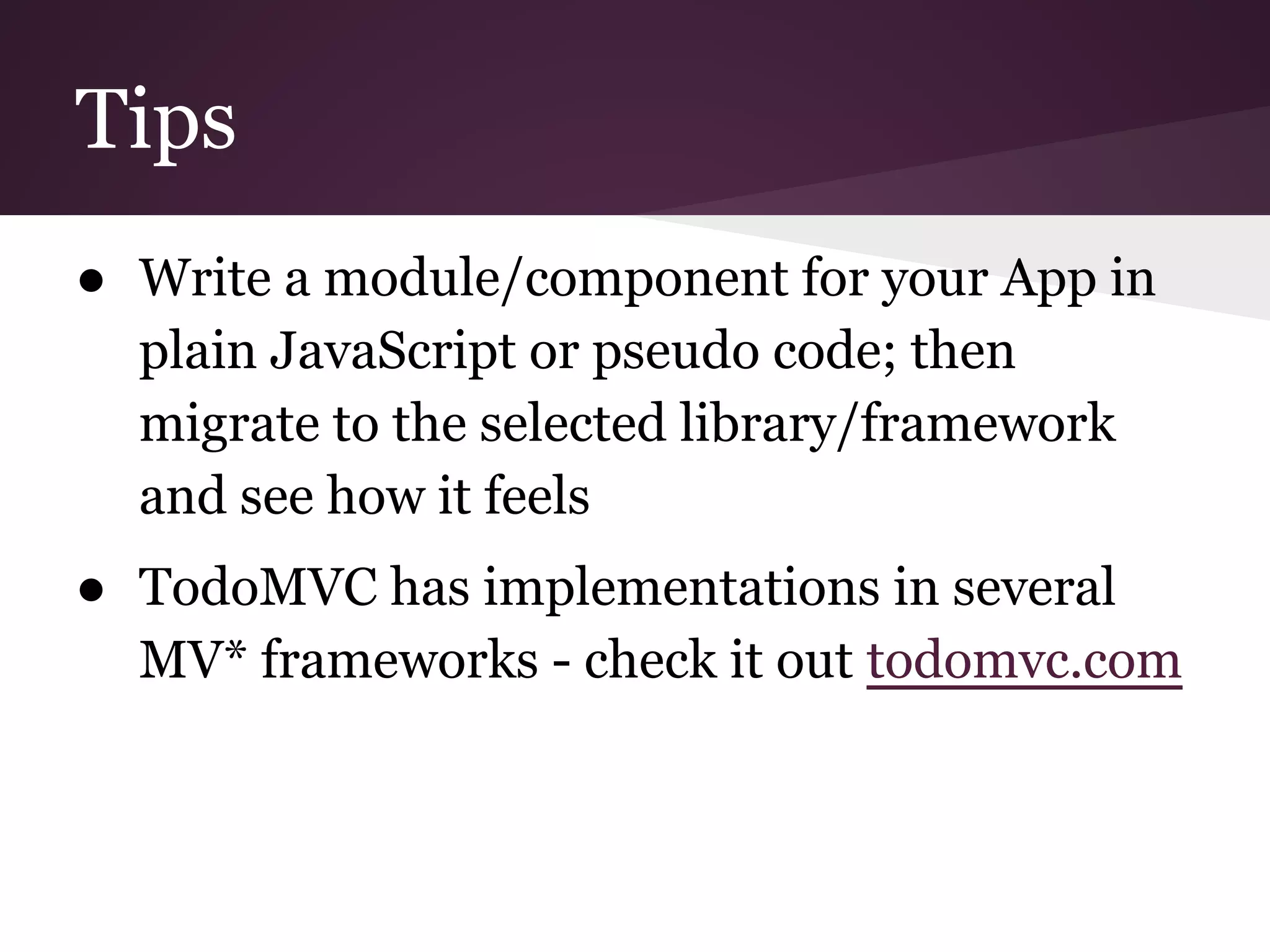 Tips

● Write a module/component for your App in plain JavaScript or pseudo code; then migrate to the selected library/framework and see how it feels

● TodoMVC has implementations in several MV* frameworks - check it out todomvc.com